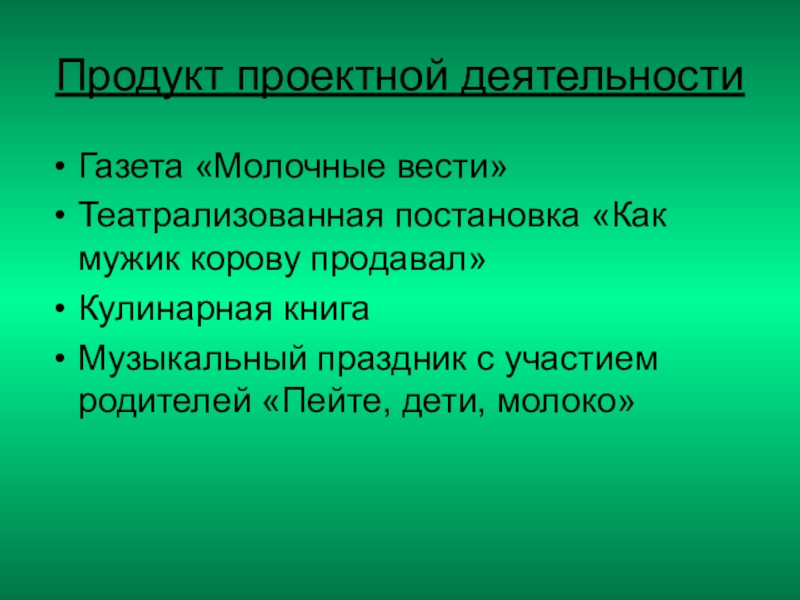 Продукт проектной деятельности

• Газета «Молочные вести»
• Театрализованная постановка «Как мужик корову продавал»
• Кулинарная книга
• Музыкальный праздник с участием родителей «Пейте, дети, молоко»